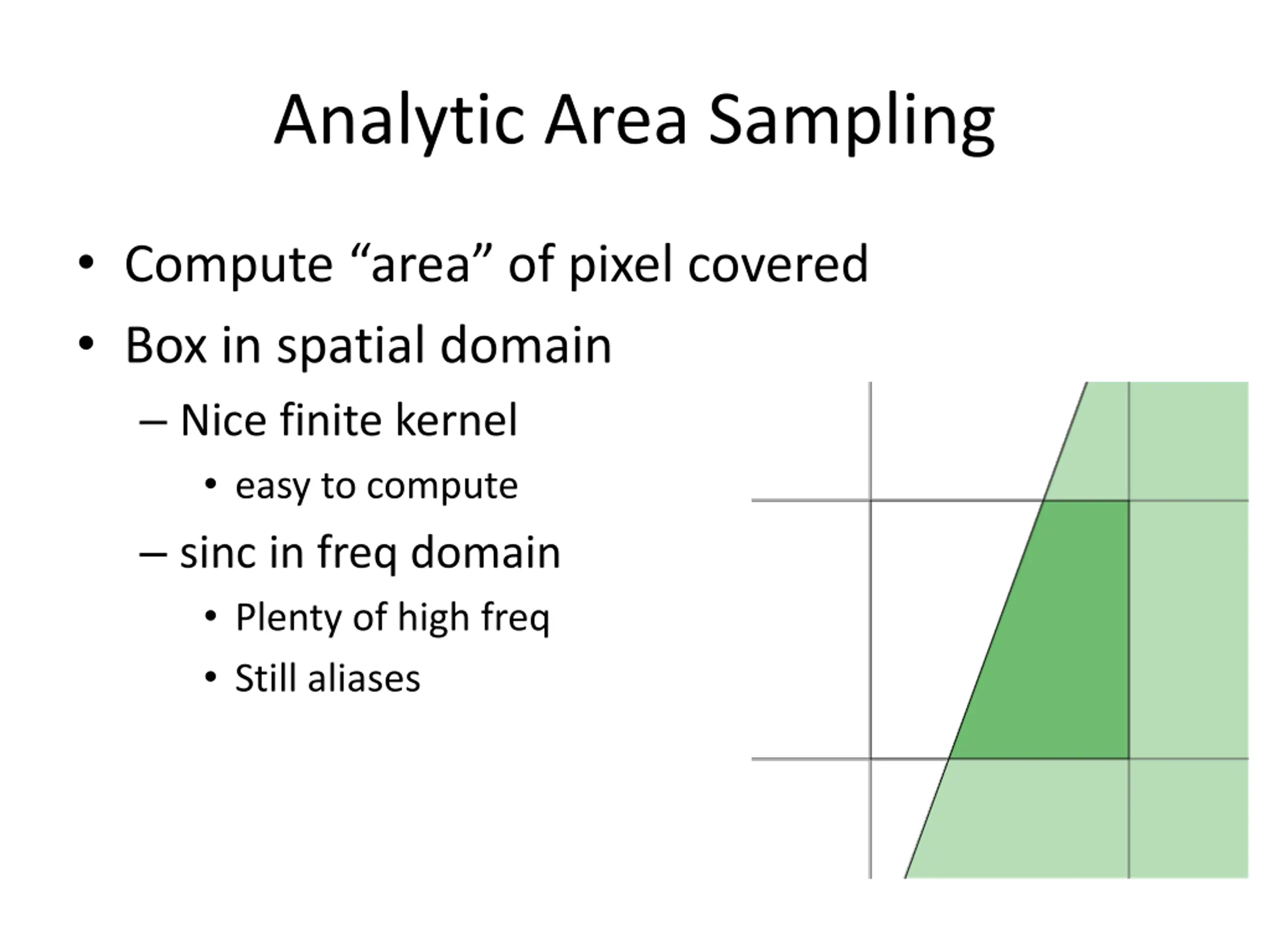 Analytic Area Sampling

• Compute “area” of pixel covered
• Box in spatial domain
  – Nice finite kernel
    • easy to compute
  – sinc in freq domain
    • Plenty of high freq
    • Still aliases